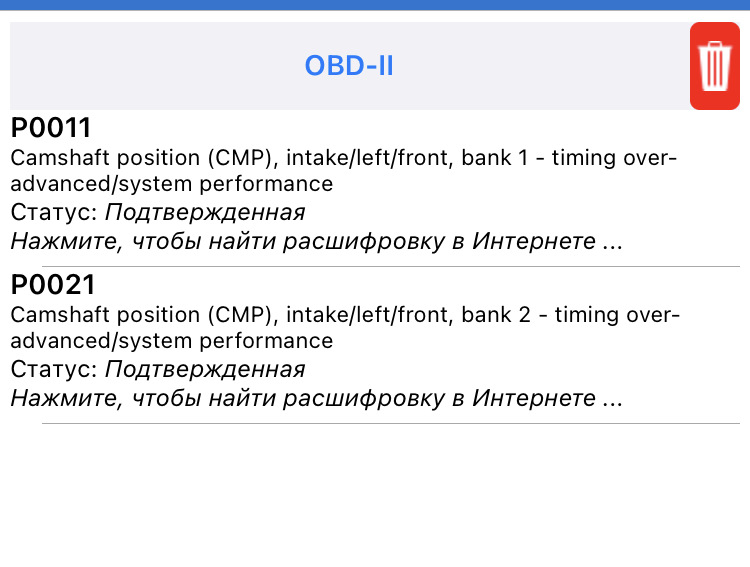 OBD-II

P0011
Camshaft position (CMP), intake/left/front, bank 1 - timing over-advanced/system performance
Статус: Подтвержденная
Нажмите, чтобы найти расшифровку в Интернете ...

P0021
Camshaft position (CMP), intake/left/front, bank 2 - timing over-advanced/system performance
Статус: Подтвержденная
Нажмите, чтобы найти расшифровку в Интернете ...